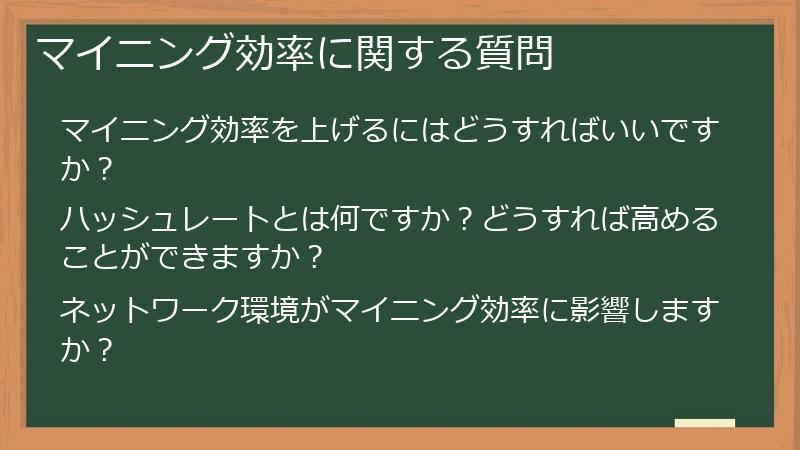 マイニング効率に関する質問

マイニング効率を上げるにはどうすればいいですか？

ハッシュレートとは何ですか？どうすれば高めることができますか？

ネットワーク環境がマイニング効率に影響しますか？